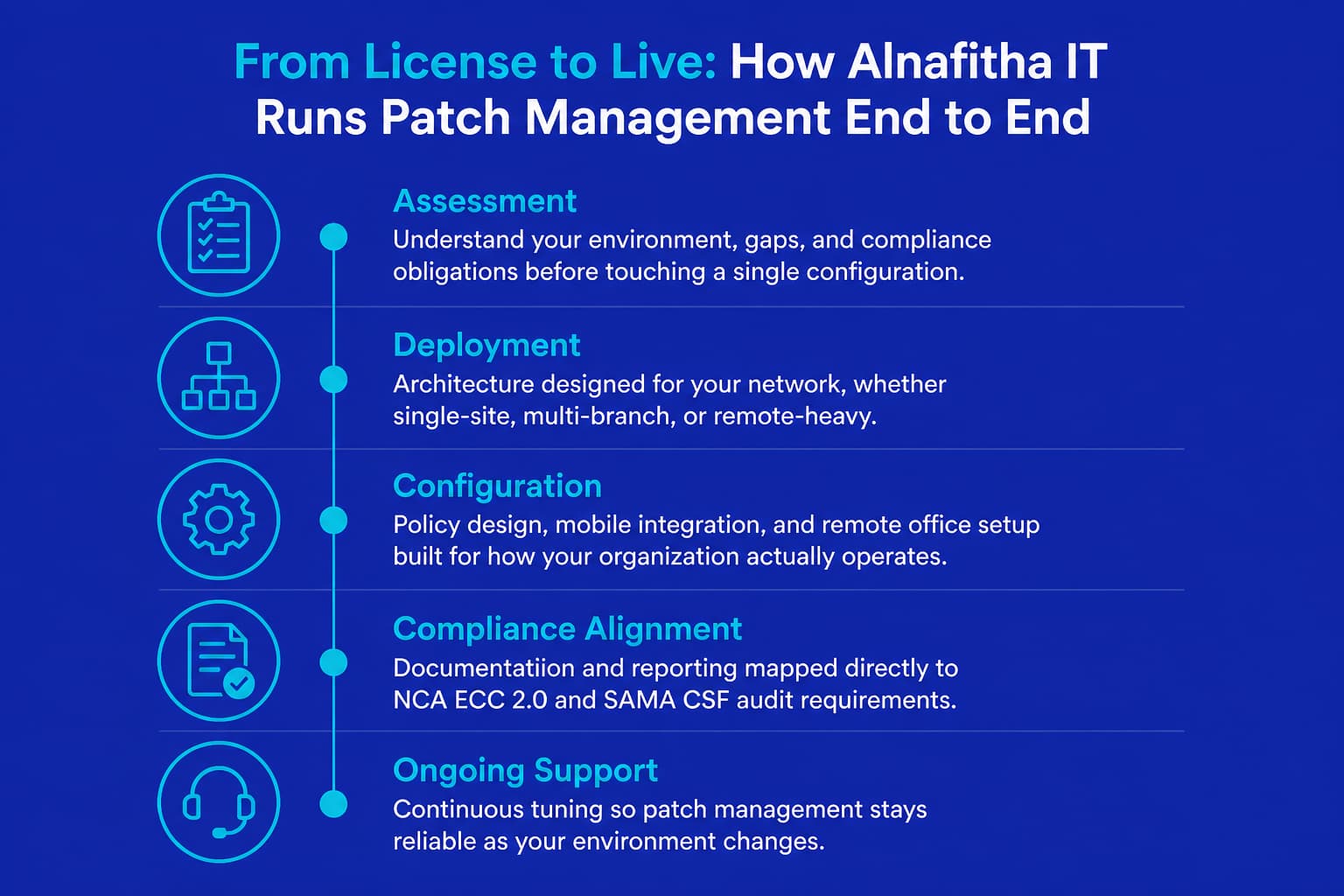 From License to Live: How Alnafitha IT Runs Patch Management End to End

Assessment
Understand your environment, gaps, and compliance obligations before touching a single configuration.

Deployment
Architecture designed for your network, whether single-site, multi-branch, or remote-heavy.

Configuration
Policy design, mobile integration, and remote office setup built for how your organization actually operates.

Compliance Alignment
Documentatiion and reporting mapped directly to NCA ECC 2.0 and SAMA CSF audit requirements.

Ongoing Support
Continuous tuning so patch management stays reliable as your environment changes.